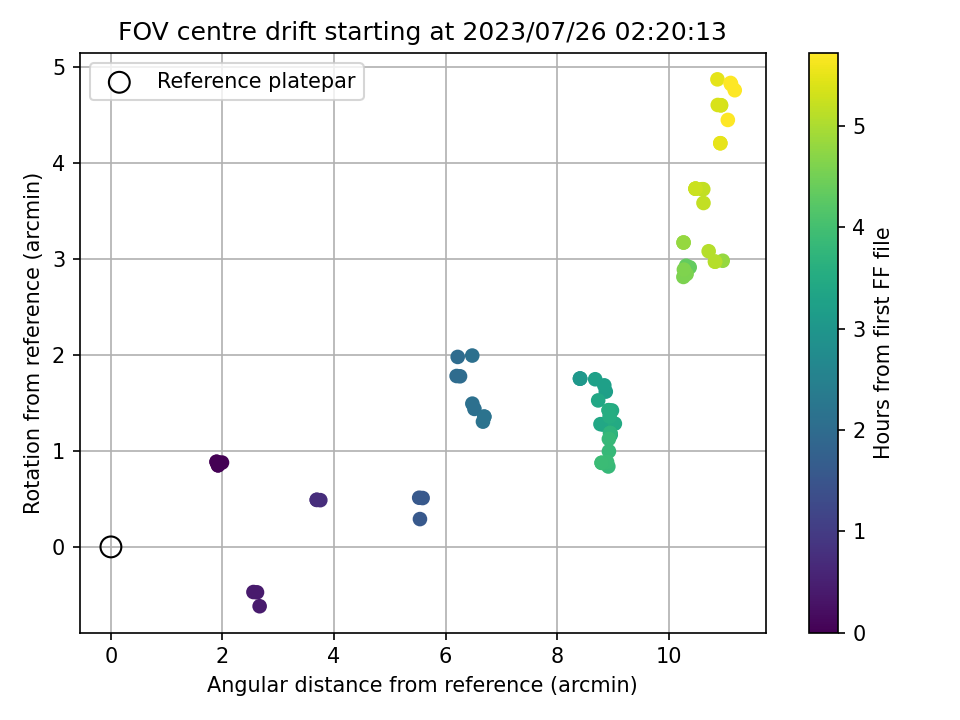 FOV centre drift starting at 2023/07/26 02:20:13

Reference platepar

Rotation from reference (arcmin)

5
4
3
2
1
0

0
2
4
6
8
10

Angular distance from reference (arcmin)

Hours from first FF file

5
4
3
2
1
0